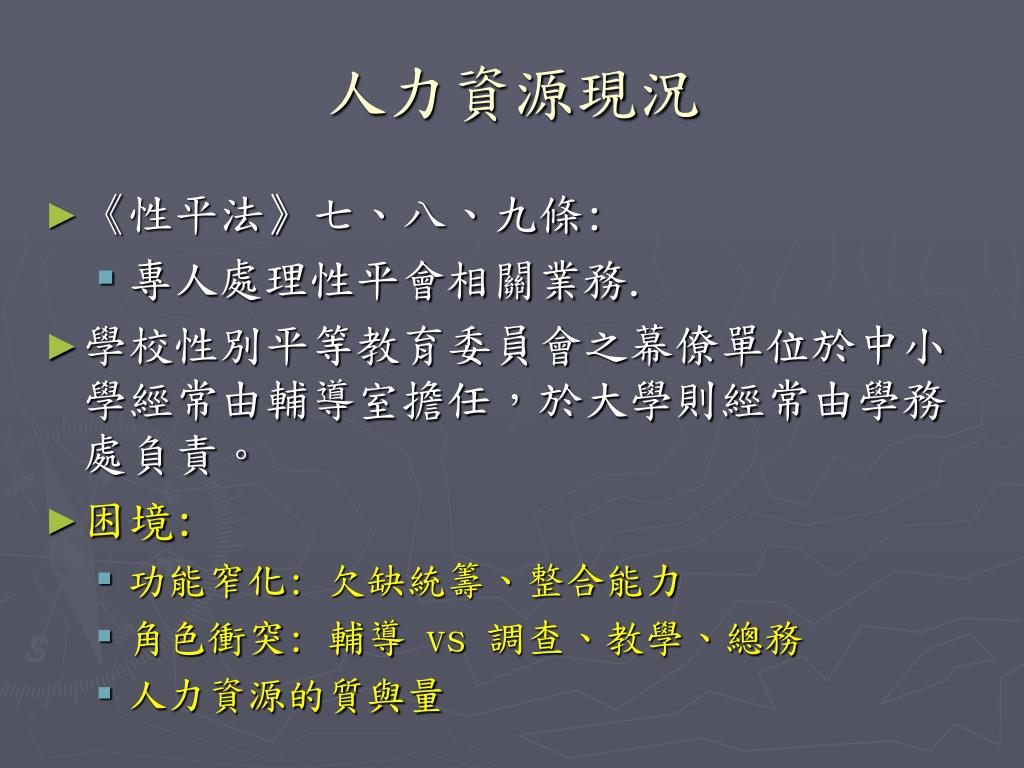 人力資源現況

►《性平法》七、八、九條:

▪ 專人處理性平會相關業務.

►學校性別平等教育委員會之幕僚單位於中小學經常由輔導室擔任，於大學則經常由學務處負責。

►困境:

▪ 功能窄化: 欠缺統籌、整合能力

▪ 角色衝突: 輔導 vs 調查、教學、總務

▪ 人力資源的質與量